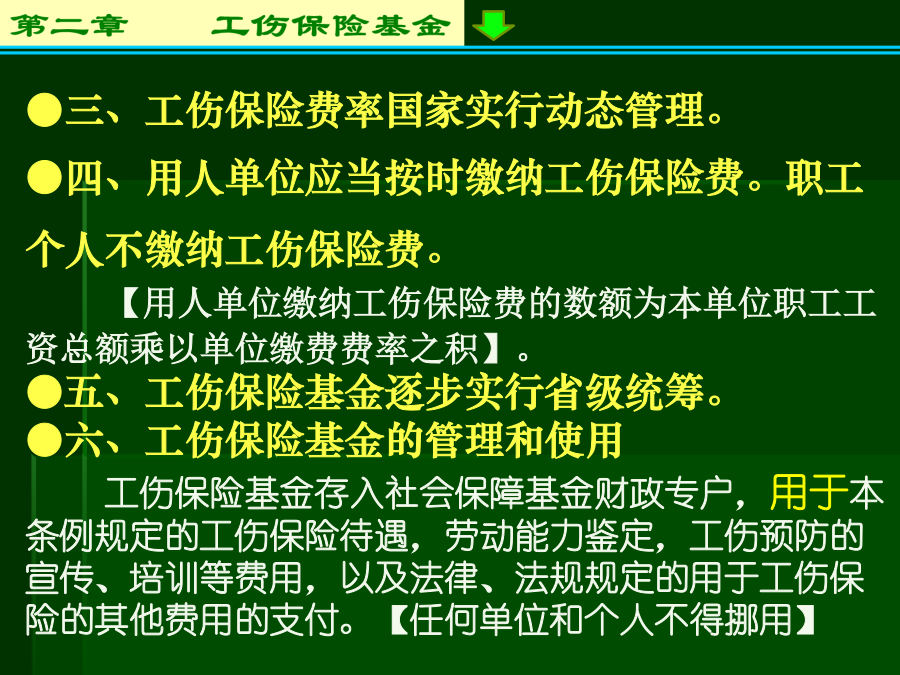 第二章　　工伤保险基金

●三、工伤保险费率国家实行动态管理。

●四、用人单位应当按时缴纳工伤保险费。职工个人不缴纳工伤保险费。

【用人单位缴纳工伤保险费的数额为本单位职工工资总额乘以单位缴费费率之积】。

●五、工伤保险基金逐步实行省级统筹。

●六、工伤保险基金的管理和使用

工伤保险基金存入社会保障基金财政专户，用于本条例规定的工伤保险待遇，劳动能力鉴定，工伤预防的宣传、培训等费用，以及法律、法规规定的用于工伤保险的其他费用的支付。【任何单位和个人不得挪用】